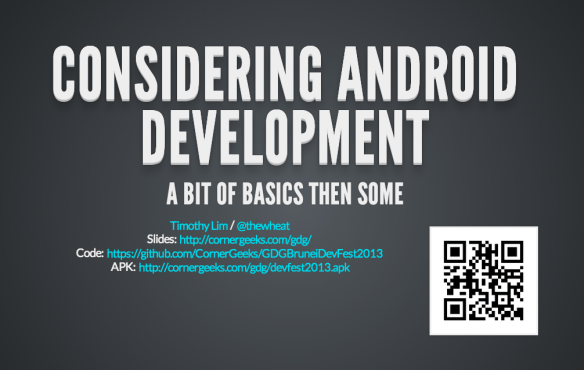 CONSIDERING ANDROID DEVELOPMENT

A BIT OF BASICS THEN SOME

Timothy Lim / @thewheat
Slides: http://cornergeeks.com/gdg/
Code: https://github.com/CornerGeeks/GDGBruneiDevFest2013
APK: http://cornergeeks.com/gdg/devfest2013.apk